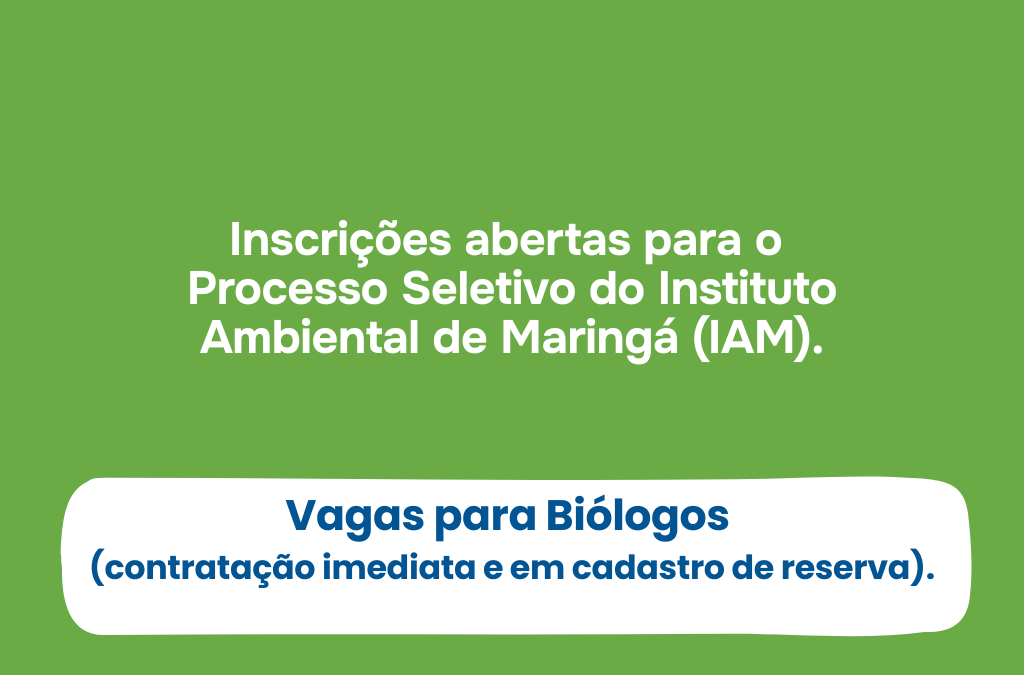 Inscrições abertas para o Processo Seletivo do Instituto Ambiental de Maringá (IAM).

Vagas para Biólogos
(contratação imediata e em cadastro de reserva).